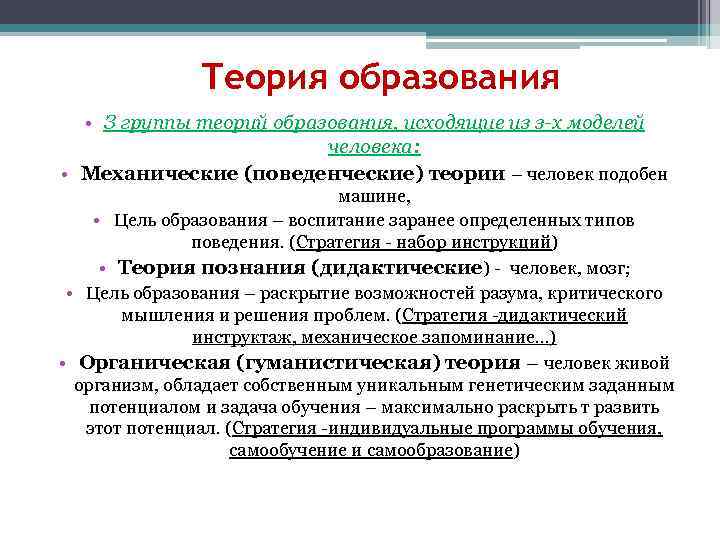 Теория образования

• 3 группы теорий образования, исходящие из з-х моделей человека:

• Механические (поведенческие) теории – человек подобен машине,

• Цель образования – воспитание заранее определенных типов поведения. (Стратегия - набор инструкций)

• Теория познания (дидактические) - человек, мозг;

• Цель образования – раскрытие возможностей разума, критического мышления и решения проблем. (Стратегия -дидактический инструктаж, механическое запоминание...)

• Органическая (гуманистическая) теория – человек живой организм, обладает собственным уникальным генетическим заданным потенциалом и задача обучения – максимально раскрыть т развить этот потенциал. (Стратегия -индивидуальные программы обучения, самообучение и самообразование)